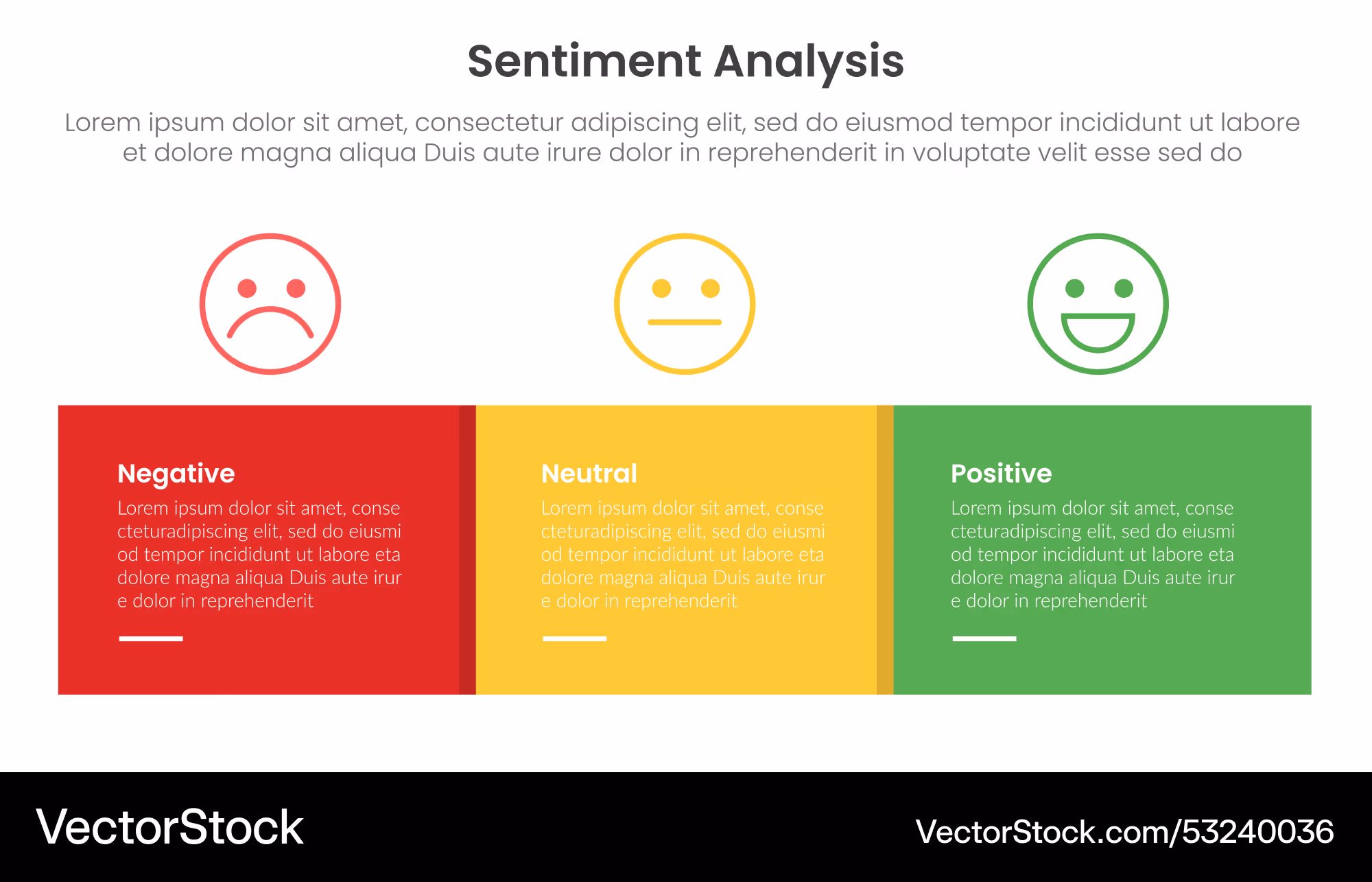 Sentiment Analysis

Lorem ipsum dolor sit amet, consectetur adipiscing elit, sed do eiusmod tempor incididunt ut labore et dolore magna aliqua Duis aute irure dolor in reprehenderit in voluptate velit esse sed do

Negative
Lorem ipsum dolor sit amet, conse cteturadipiscing elit, sed do eiusmi od tempor incididunt ut labore eta dolore magna aliqua Duis aute irur e dolor in reprehenderit

Neutral
Lorem ipsum dolor sit amet, conse cteturadipiscing elit, sed do eiusmi od tempor incididunt ut labore eta dolore magna aliqua Duis aute irur e dolor in reprehenderit

Positive
Lorem ipsum dolor sit amet, conse cteturadipiscing elit, sed do eiusmi od tempor incididunt ut labore eta dolore magna aliqua Duis aute irur e dolor in reprehenderit

VectorStock

VectorStock.com/53240036